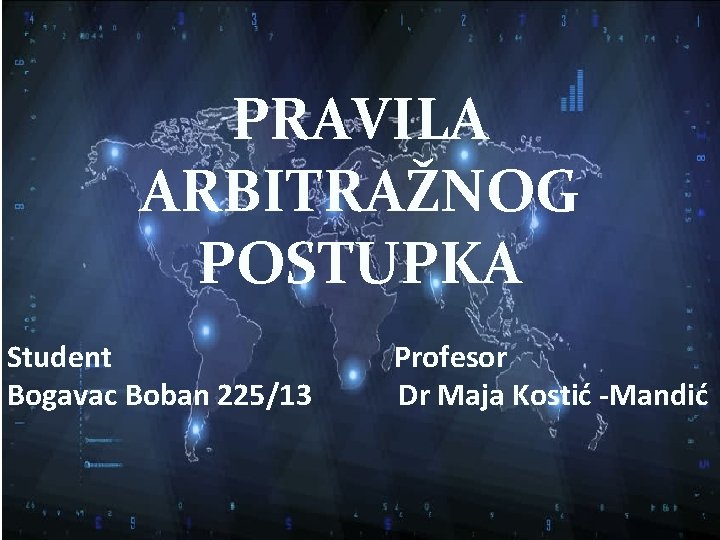 PRAVILA ARBITRAŽNOG POSTUPKA

Student
Bogavac Boban 225/13

Profesor
Dr Maja Kostić -Mandić